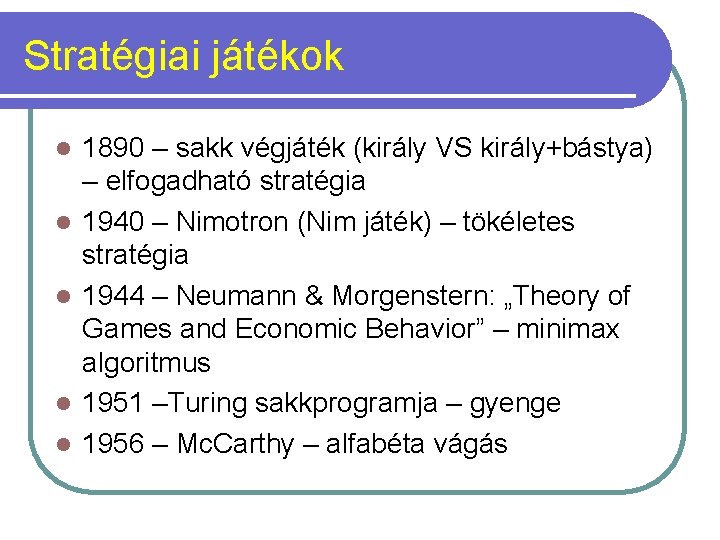 Stratégiai játékok

- 1890 – sakk végjáték (király VS király+bástya) – elfogadható stratégia
- 1940 – Nimotron (Nim játék) – tökéletes stratégia
- 1944 – Neumann & Morgenstern: „Theory of Games and Economic Behavior” – minimax algoritmus
- 1951 –Turing sakkprogramja – gyenge
- 1956 – McCarthy – alfabéta vágás